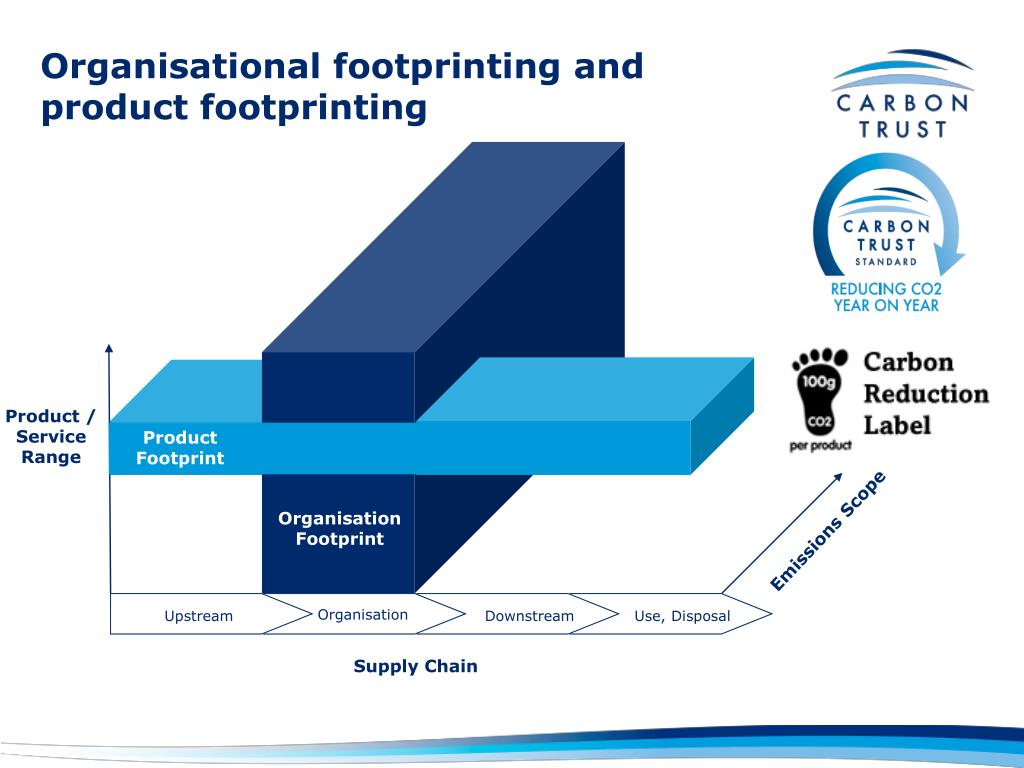 Organisational footprinting and product footprinting

CARBON TRUST

CARBON TRUST STANDARD

REDUCING CO2 YEAR ON YEAR

100g CO2 per product

Carbon Reduction Label

Product / Service Range

Product Footprint

Organisation Footprint

Emissions Scope

Upstream

Organisation

Downstream

Use, Disposal

Supply Chain